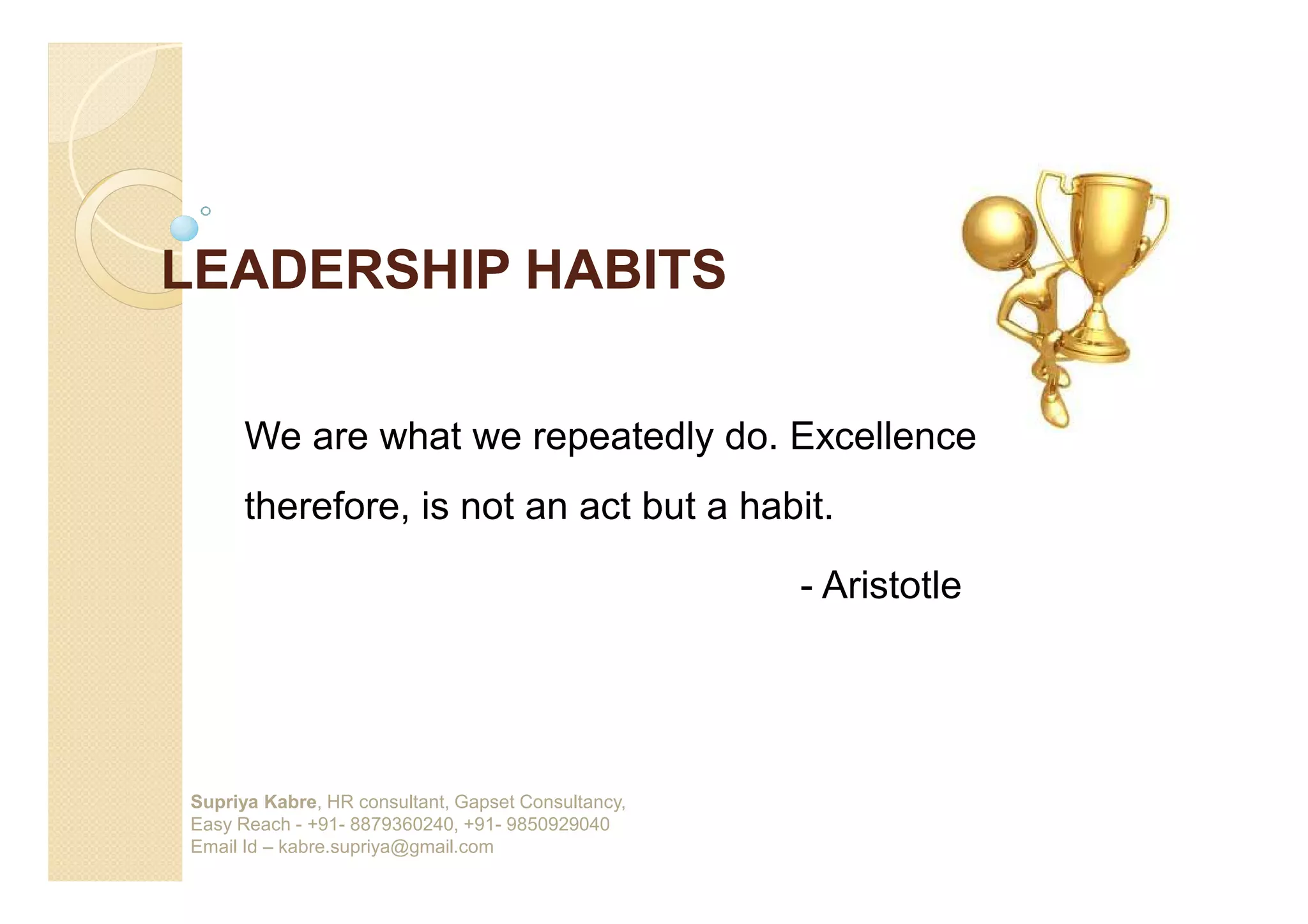 LEADERSHIP HABITS

We are what we repeatedly do. Excellence therefore, is not an act but a habit.

- Aristotle

Supriya Kabre, HR consultant, Gapset Consultancy,
Easy Reach - +91- 8879360240, +91- 9850929040
Email Id – kabre.supriya@gmail.com